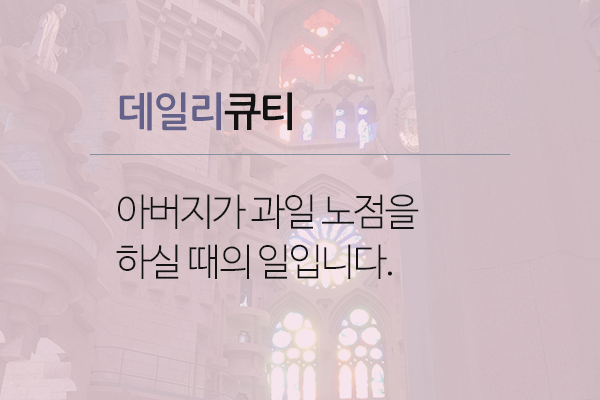 데일리큐티

아버지가 과일 노점을 하실 때의 일입니다.